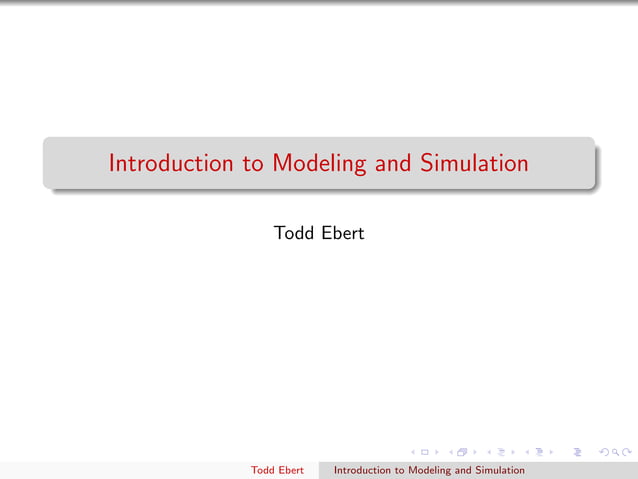 Introduction to Modeling and Simulation

Todd Ebert

Todd Ebert Introduction to Modeling and Simulation